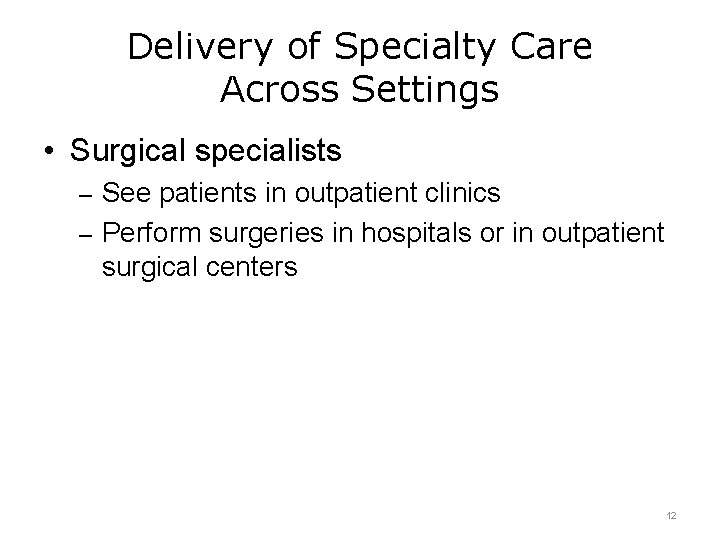 Delivery of Specialty Care Across Settings

• Surgical specialists
– See patients in outpatient clinics
– Perform surgeries in hospitals or in outpatient surgical centers

12